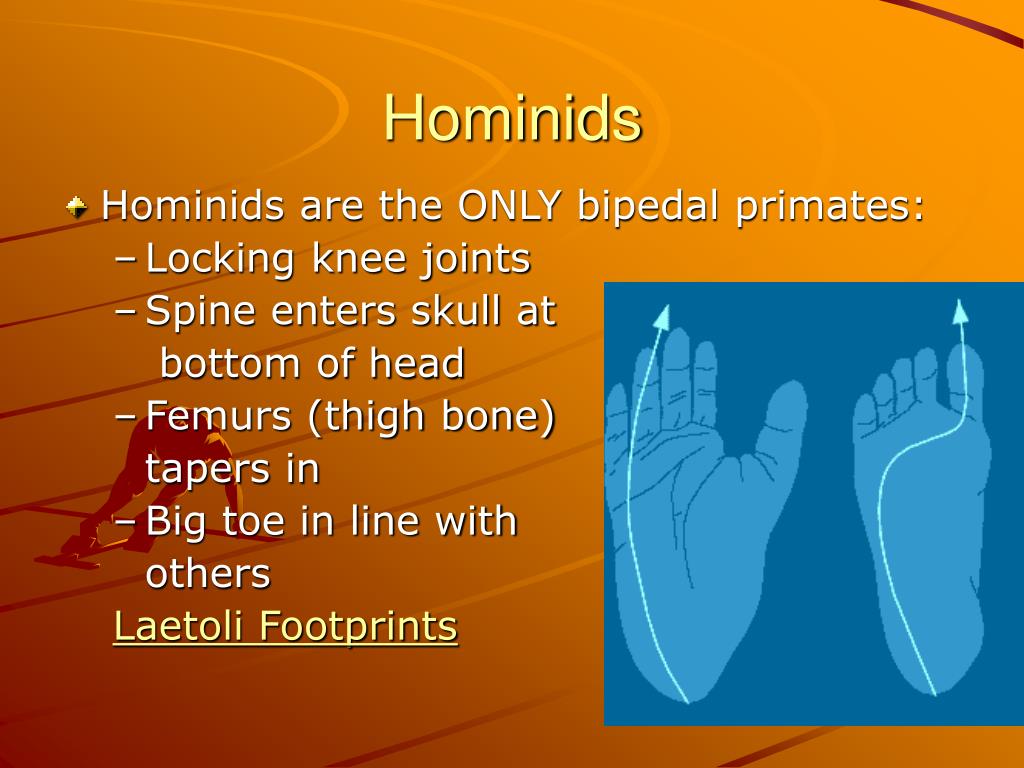 Hominids

Hominids are the ONLY bipedal primates:

– Locking knee joints

– Spine enters skull at bottom of head

– Femurs (thigh bone) tapers in

– Big toe in line with others

Laetoli Footprints